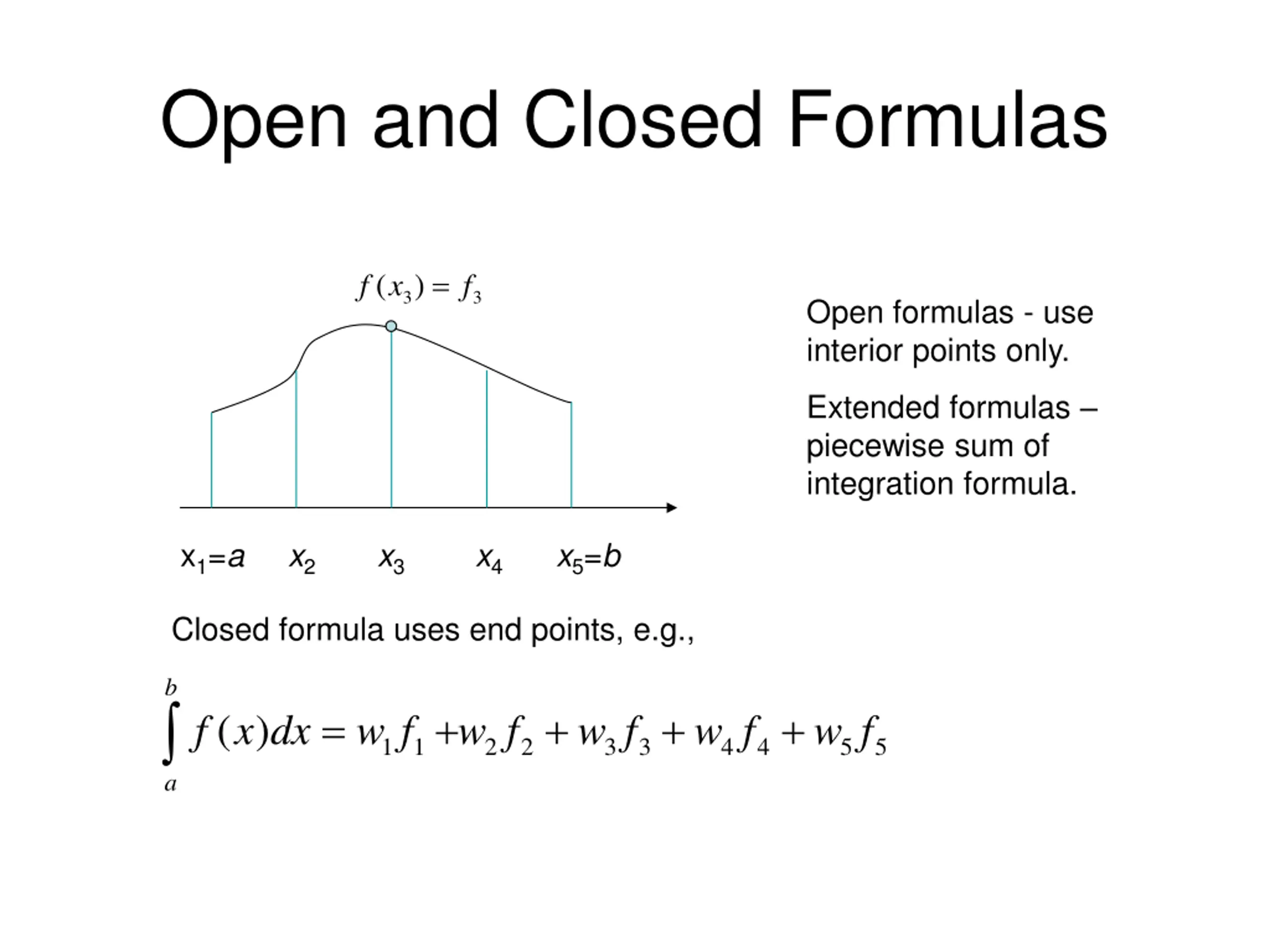 Open and Closed Formulas

$f(x_3) = f_3$

$x_1=a$ $x_2$ $x_3$ $x_4$ $x_5=b$

Open formulas - use interior points only.

Extended formulas – piecewise sum of integration formula.

Closed formula uses end points, e.g.,

$\int_a^b f(x)dx = w_1 f_1 + w_2 f_2 + w_3 f_3 + w_4 f_4 + w_5 f_5$